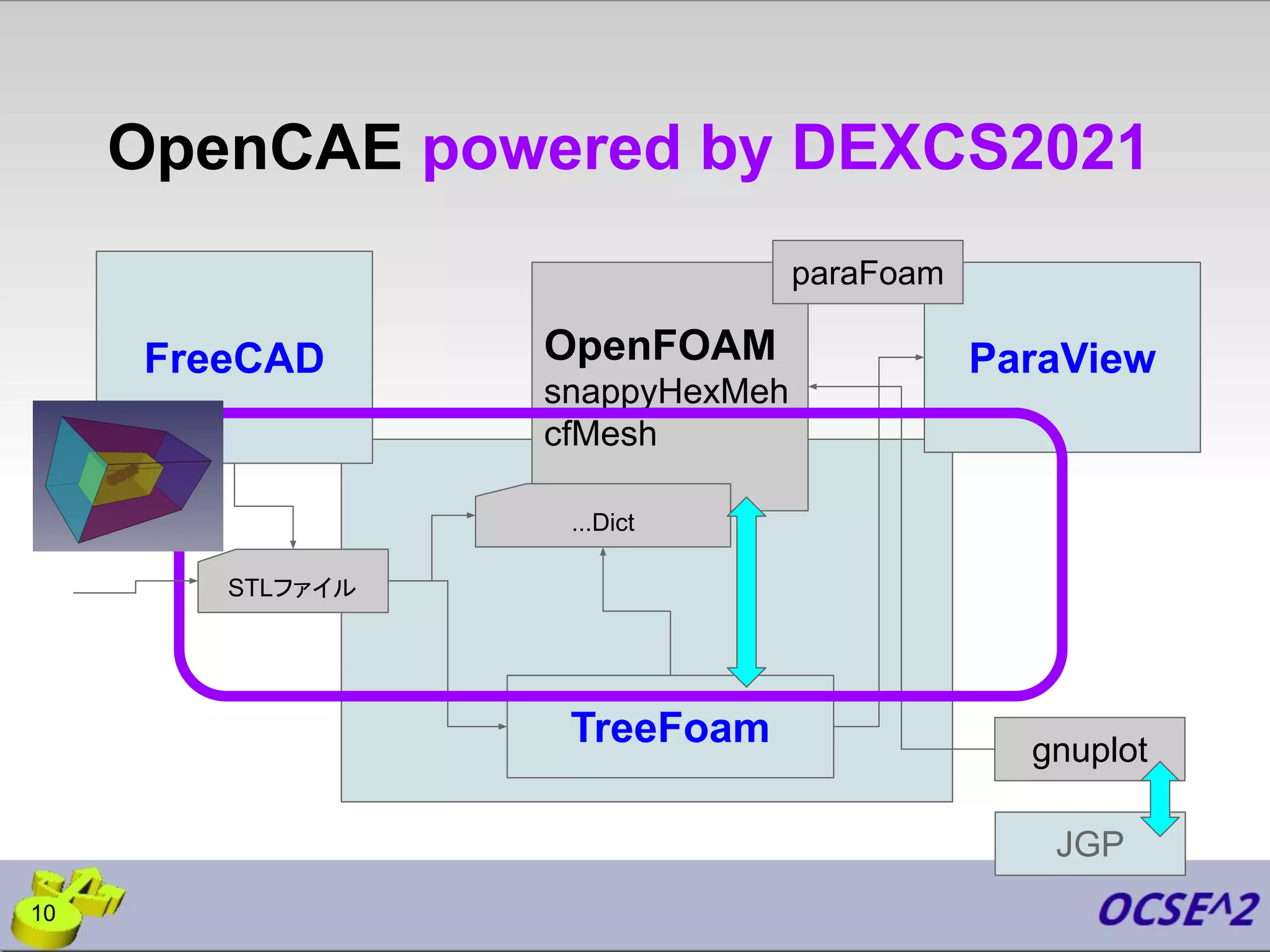 OpenCAE powered by DEXCS2021

FreeCAD

paraFoam

OpenFOAM
snappyHexMeh
cfMesh

ParaView

...Dict

STLファイル

TreeFoam

gnuplot

JGP

10

OCSE^2